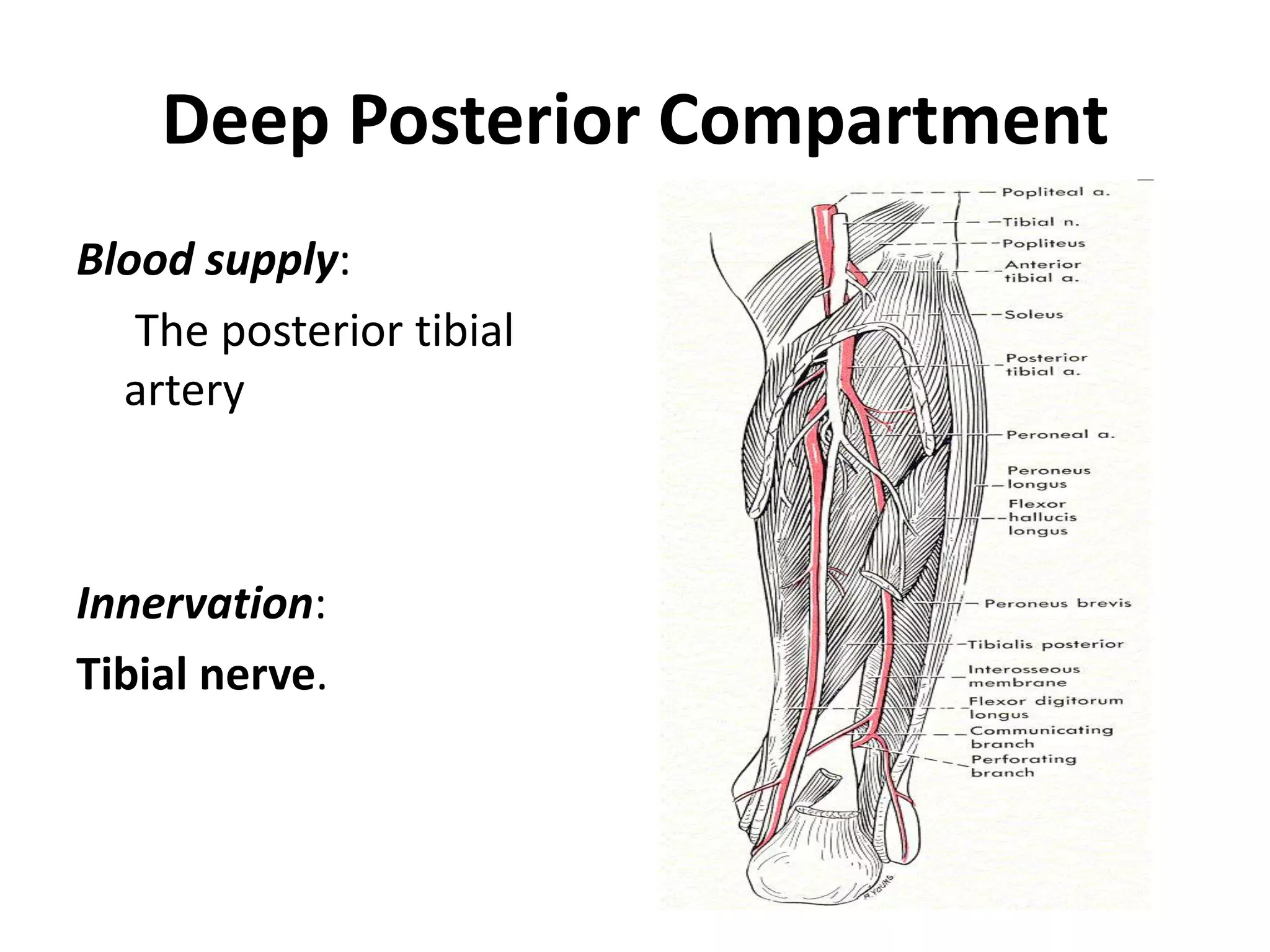 Deep Posterior Compartment

Blood supply:

The posterior tibial artery

Innervation:

Tibial nerve.

Popliteal a.
Tibial n.
Popliteus
Anterior tibial a.
Soleus
Posterior tibial a.
Peroneal a.
Peroneus longus
Flexor hallucis longus
Peroneus brevis
Tibialis posterior
Interosseous membrane
Flexor digitorum longus
Communicating branch
Perforating branch
R. YOUNG